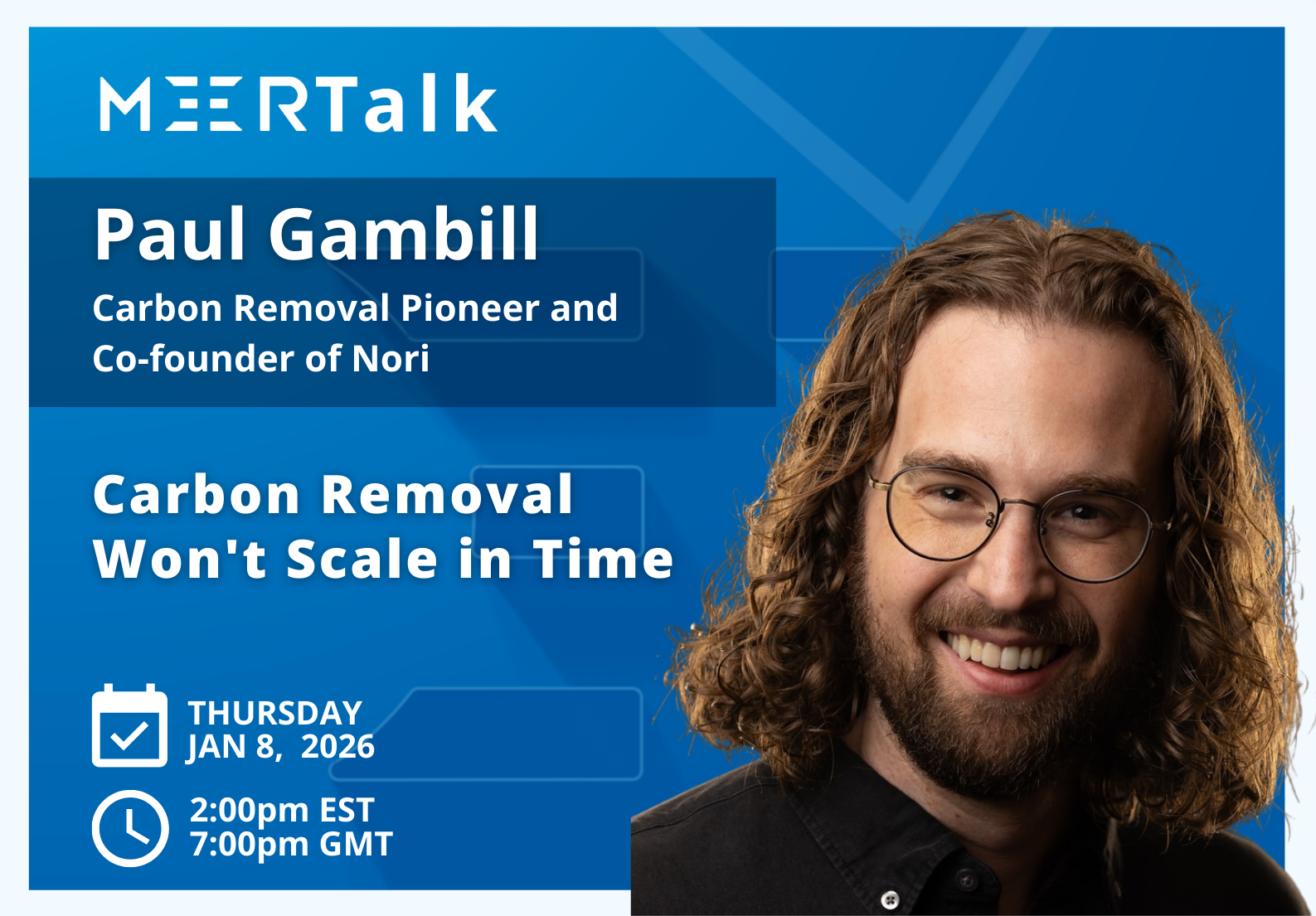 MEERTalk

Paul Gambill

Carbon Removal Pioneer and Co-founder of Nori

Carbon Removal Won't Scale in Time

THURSDAY JAN 8, 2026

2:00pm EST
7:00pm GMT